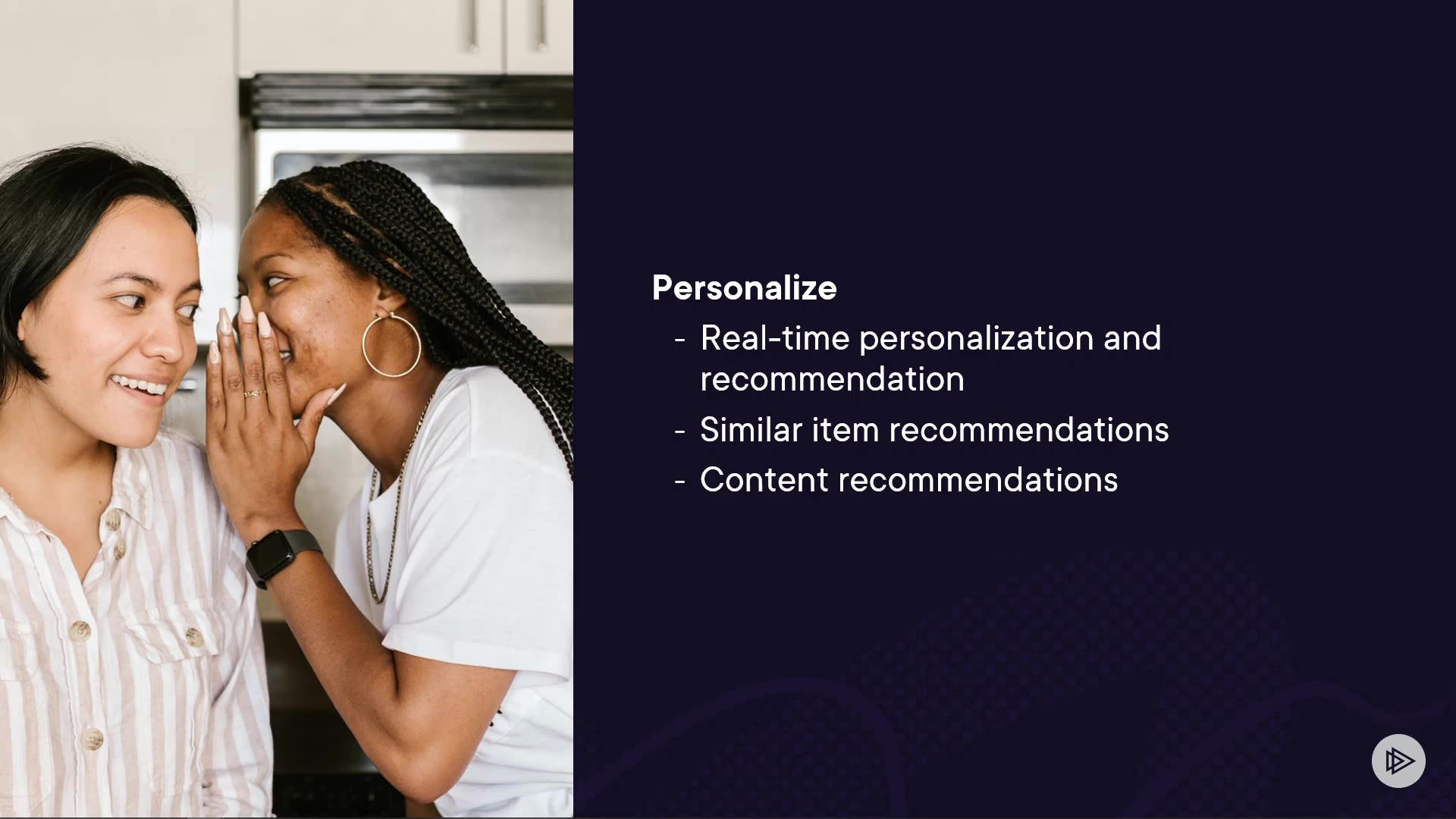 Personalize

- Real-time personalization and recommendation
- Similar item recommendations
- Content recommendations